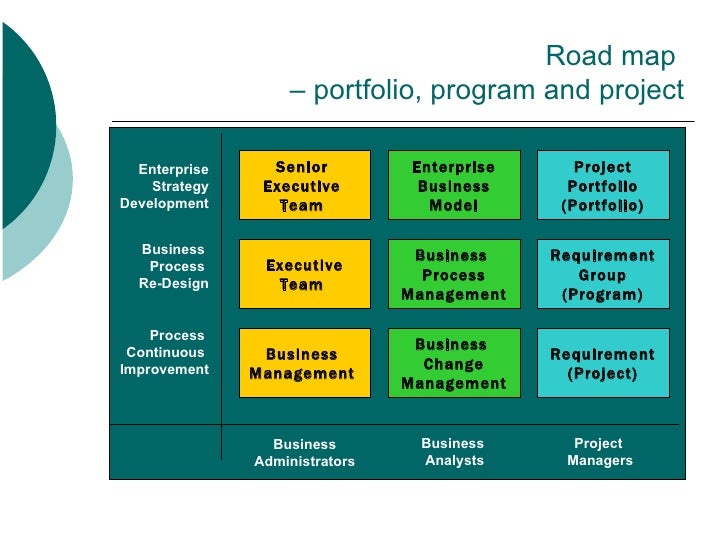 Road map
– portfolio, program and project

| | | | |
|---|---|---|---|
| Enterprise Strategy Development | Senior Executive Team | Enterprise Business Model | Project Portfolio (Portfolio) |
| Business Process Re-Design | Executive Team | Business Process Management | Requirement Group (Program) |
| Process Continuous Improvement | Business Management | Business Change Management | Requirement (Project) |
| | Business Administrators | Business Analysts | Project Managers |